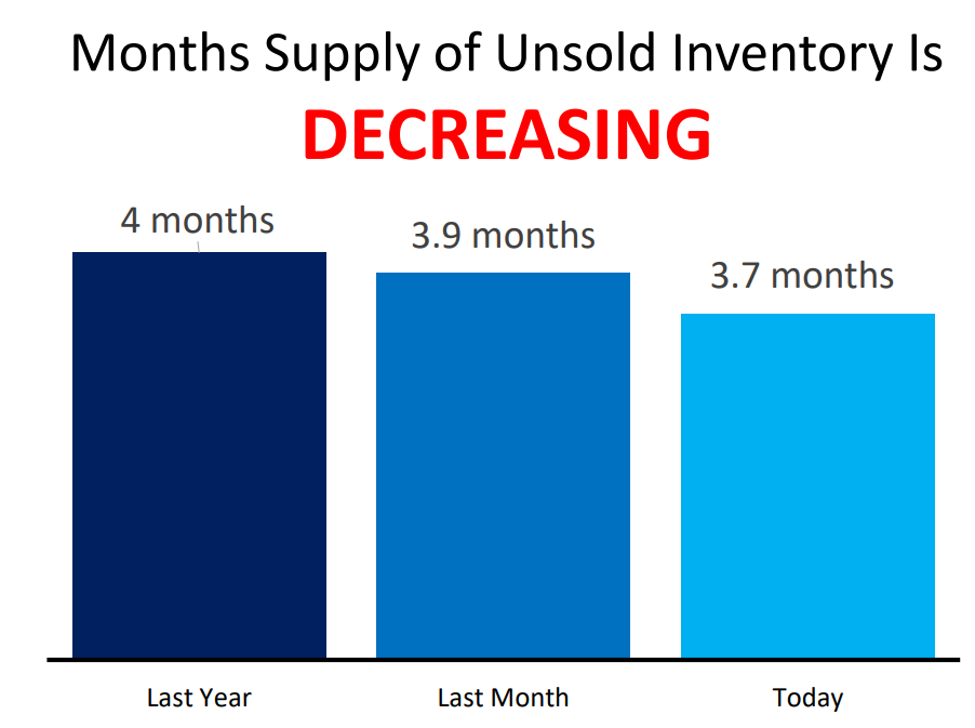 Months Supply of Unsold Inventory Is
DECREASING

4 months
3.9 months
3.7 months

Last Year
Last Month
Today